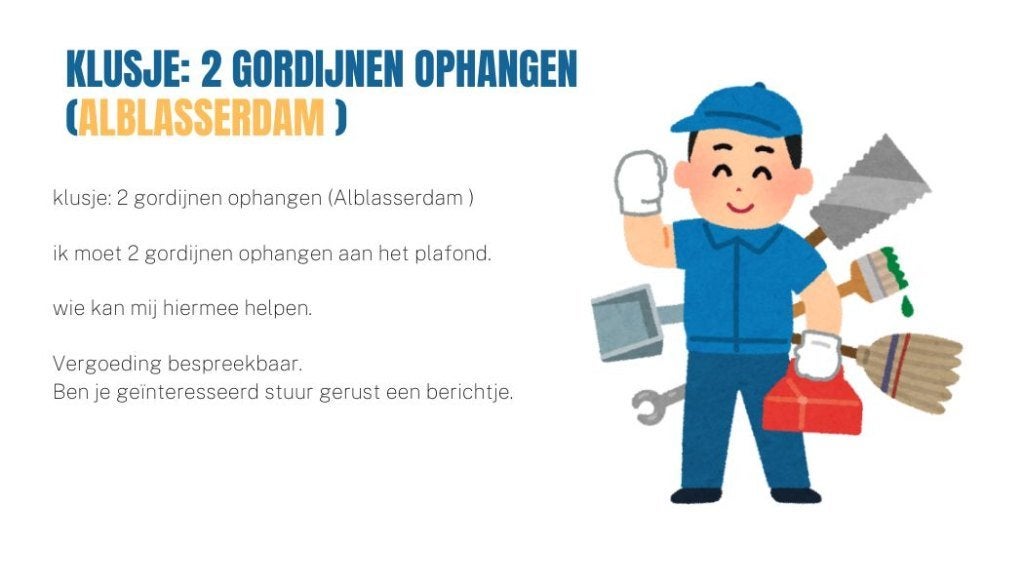 KLUSJE: 2 GORDIJNEN OPHANGEN (ALBLASSERDAM )

klusje: 2 gordijnen ophangen (Alblasserdam )

ik moet 2 gordijnen ophangen aan het plafond.

wie kan mij hiermee helpen.

Vergoeding bespreekbaar.
Ben je geïnteresseerd stuur gerust een berichtje.